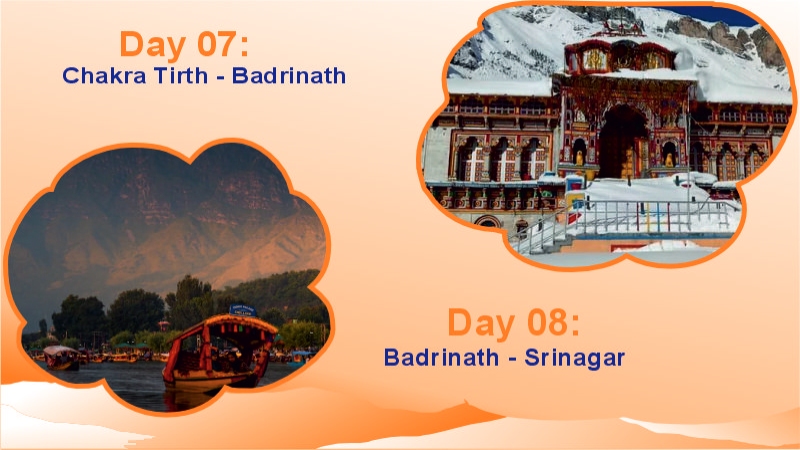 Day 07:
Chakra Tirth - Badrinath

Day 08:
Badrinath - Srinagar